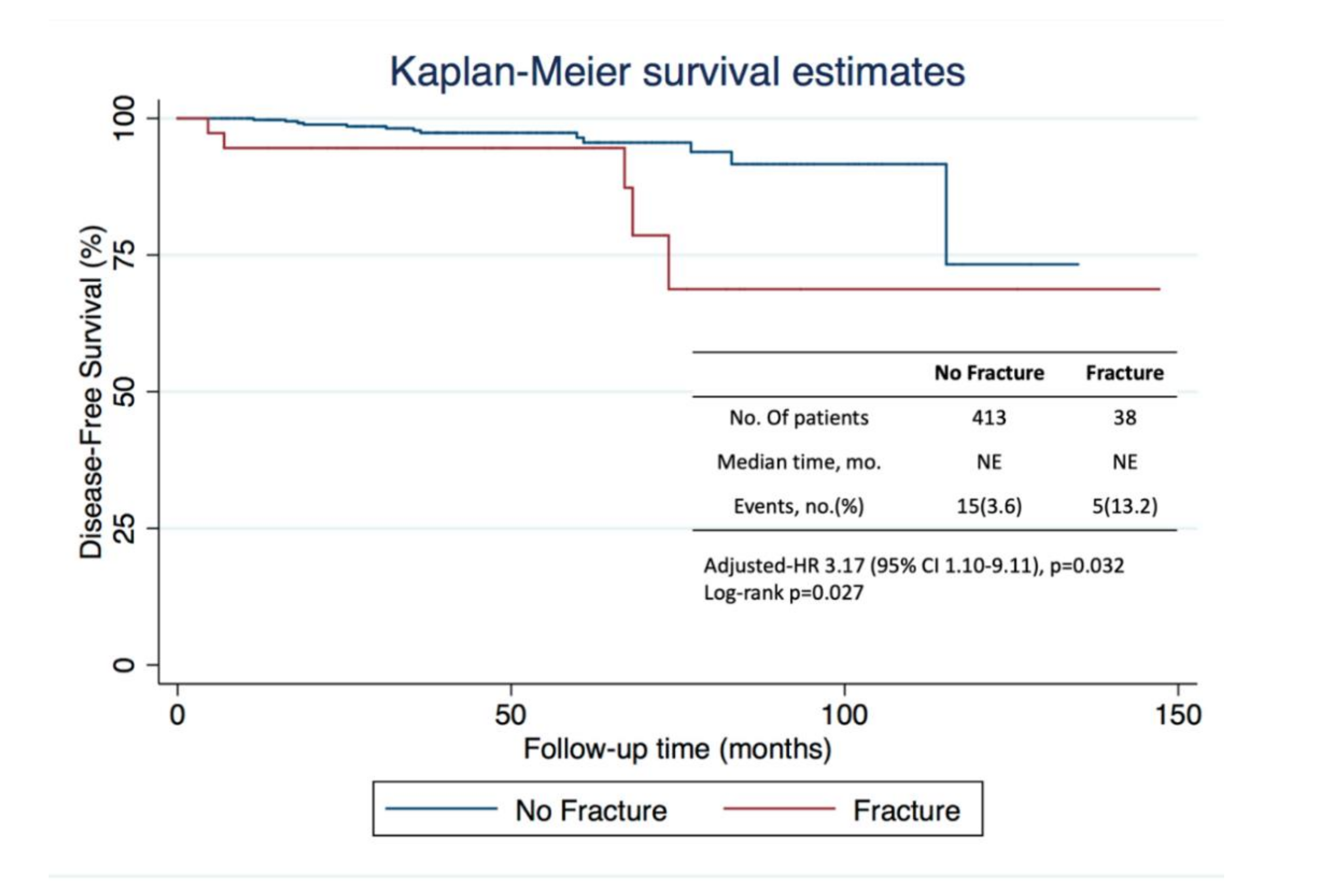 Kaplan-Meier survival estimates

Disease-Free Survival (%)

100
75
50
25
0

| | No Fracture | Fracture |
|---|---|---|
| No. Of patients | 413 | 38 |
| Median time, mo. | NE | NE |
| Events, no.(%) | 15(3.6) | 5(13.2) |

Adjusted-HR 3.17 (95% CI 1.10-9.11), p=0.032
Log-rank p=0.027

0 50 100 150

Follow-up time (months)

No Fracture Fracture